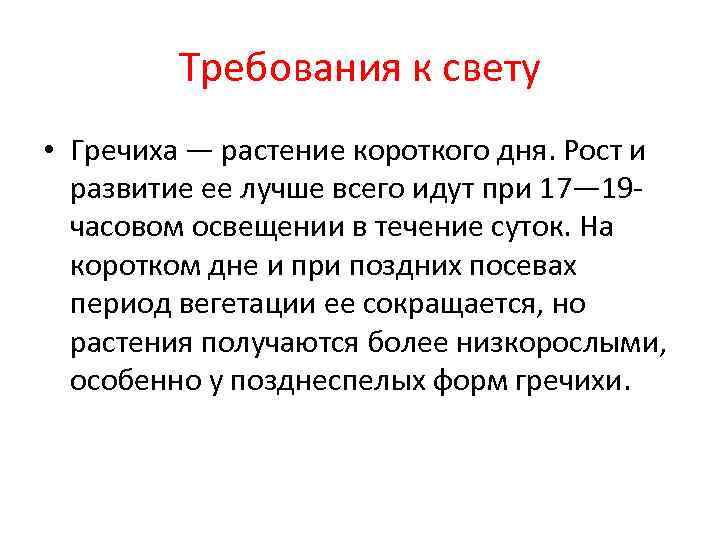 Требования к свету

• Гречиха — растение короткого дня. Рост и развитие ее лучше всего идут при 17—19-часовом освещении в течение суток. На коротком дне и при поздних посевах период вегетации ее сокращается, но растения получаются более низкорослыми, особенно у позднеспелых форм гречихи.